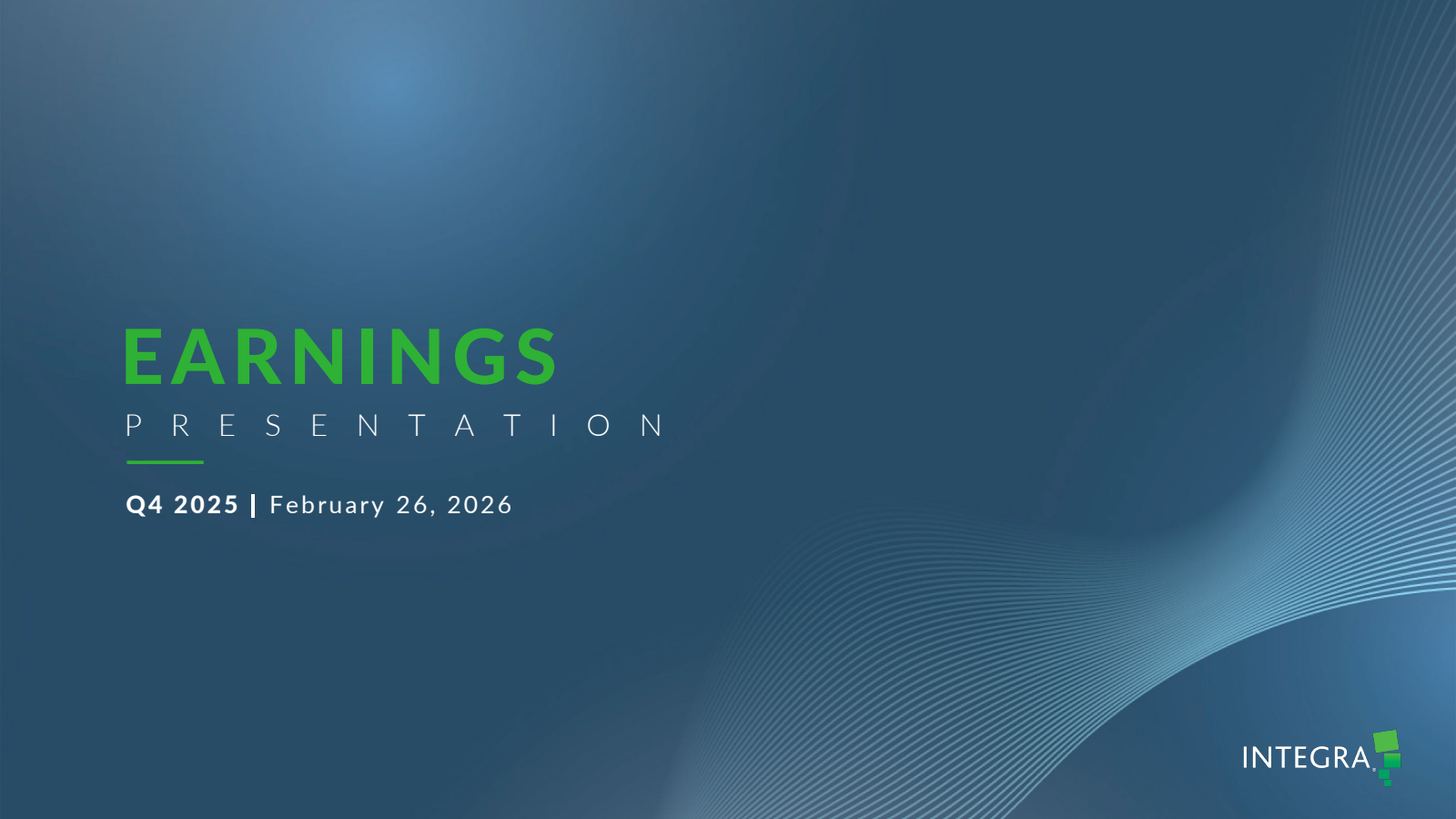 EARNINGS
PRESENTATION

Q4 2025 | February 26, 2026

INTEGRA